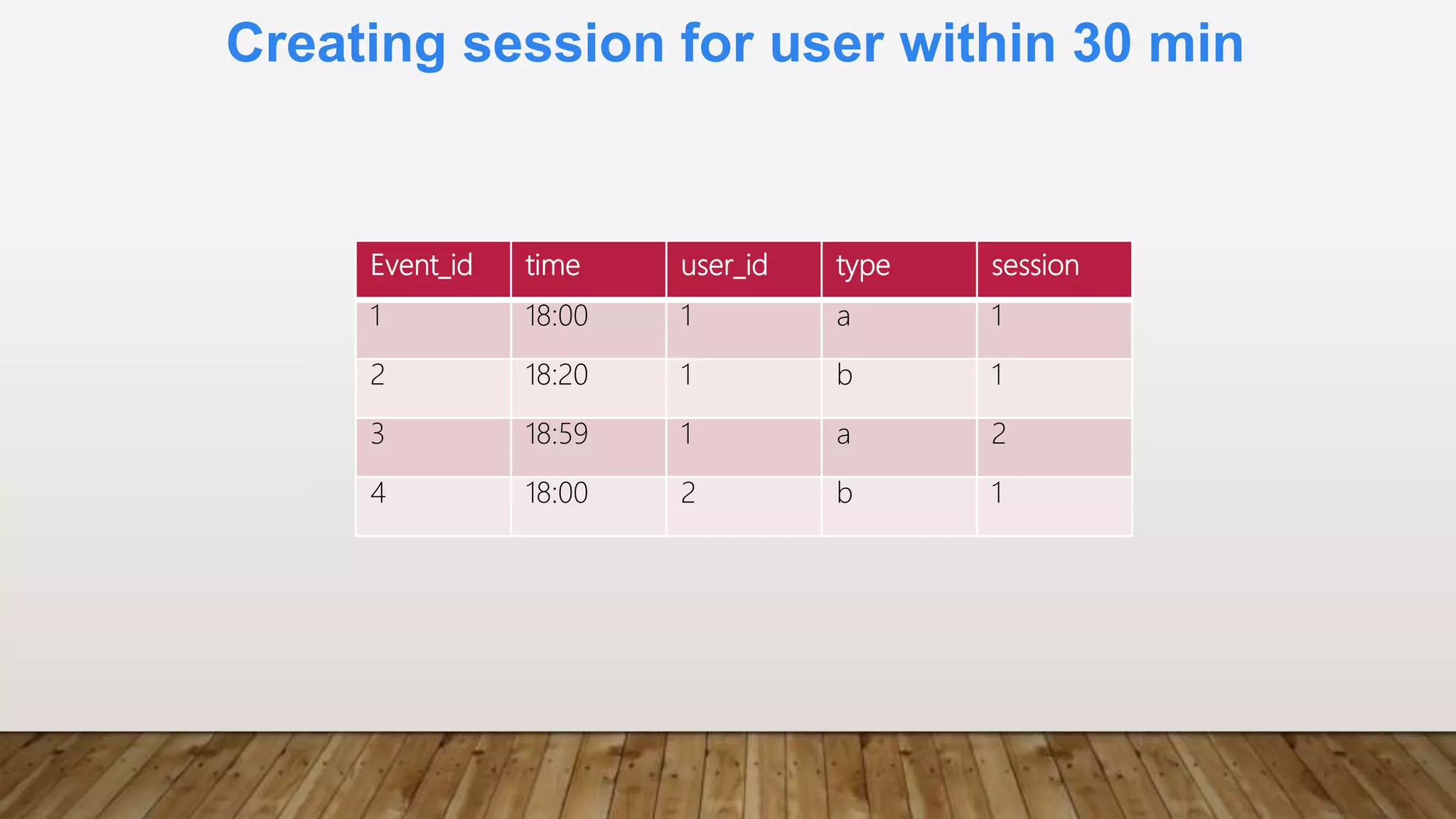 Creating session for user within 30 min

| Event_id | time | user_id | type | session |
|---|---|---|---|---|
| 1 | 18:00 | 1 | a | 1 |
| 2 | 18:20 | 1 | b | 1 |
| 3 | 18:59 | 1 | a | 2 |
| 4 | 18:00 | 2 | b | 1 |